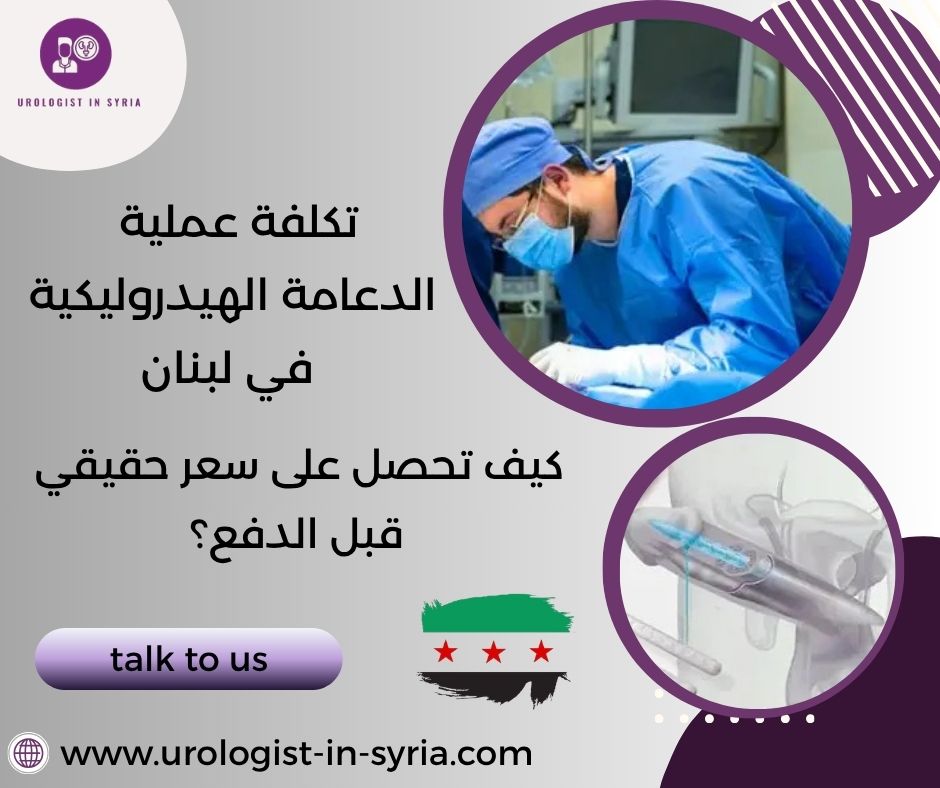 UROLOGIST IN SYRIA

تكلفة عملية الدعامة الهيدروليكية في لبنان

كيف تحصل على سعر حقيقي قبل الدفع؟

talk to us

www.urologist-in-syria.com